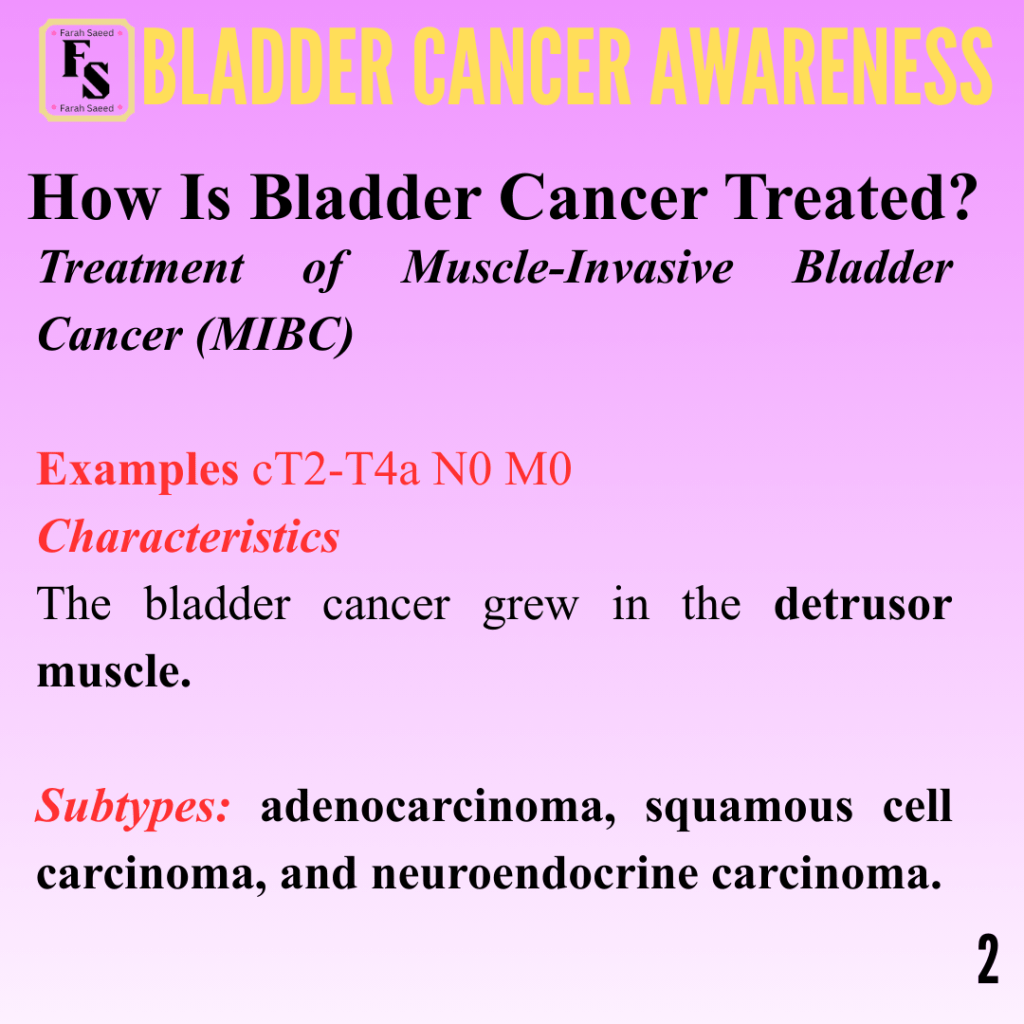 Farah Saeed
FS
Farah Saeed
BLADDER CANCER AWARENESS

How Is Bladder Cancer Treated?

Treatment of Muscle-Invasive Bladder Cancer (MIBC)

Examples cT2-T4a N0 M0

Characteristics

The bladder cancer grew in the detrusor muscle.

Subtypes: adenocarcinoma, squamous cell carcinoma, and neuroendocrine carcinoma.

2